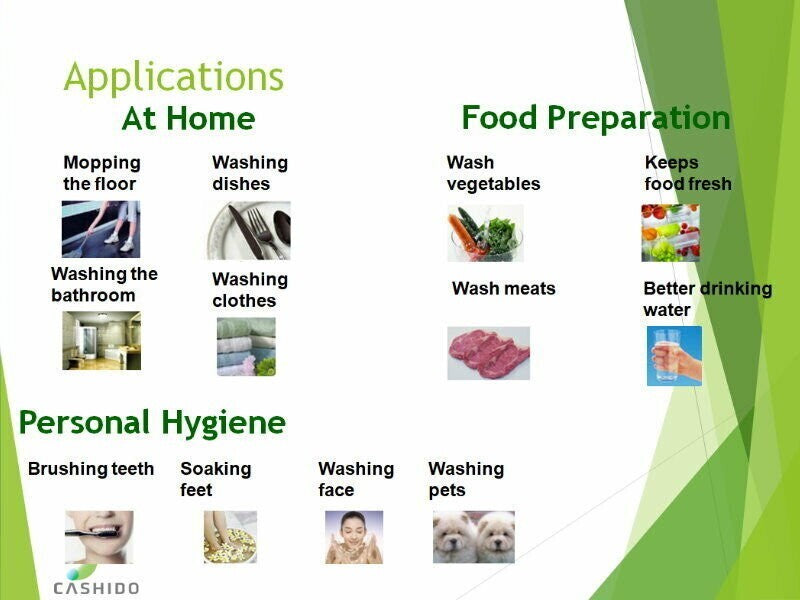 Applications

At Home

Mopping the floor

Washing dishes

Washing the bathroom

Washing clothes

Food Preparation

Wash vegetables

Keeps food fresh

Wash meats

Better drinking water

Personal Hygiene

Brushing teeth

Soaking feet

Washing face

Washing pets

CASHIDO